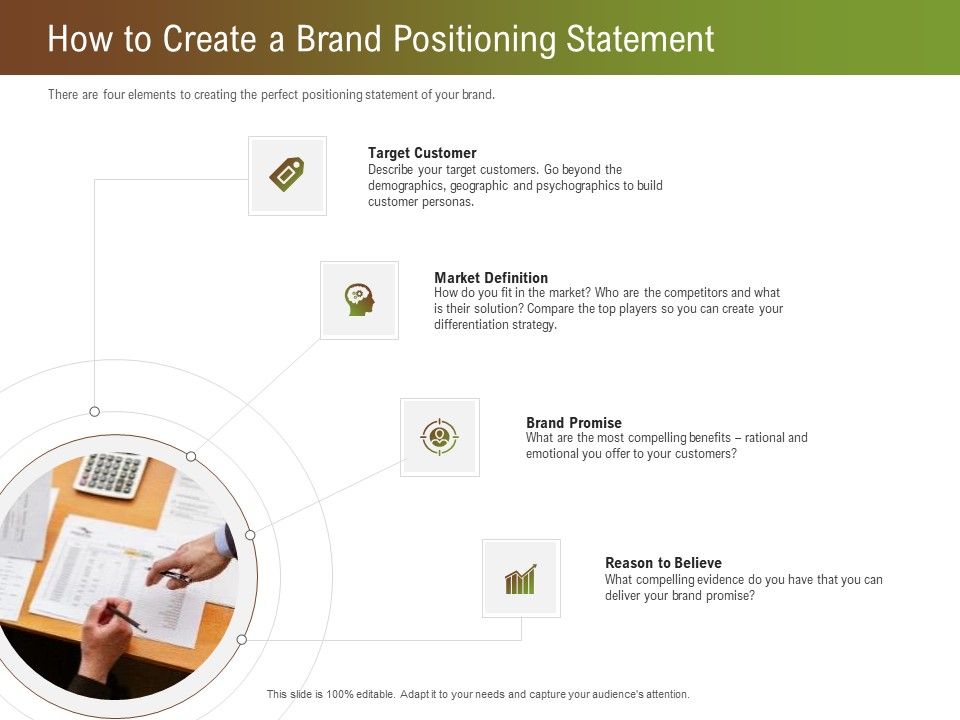 How to Create a Brand Positioning Statement

There are four elements to creating the perfect positioning statement of your brand.

Target Customer
Describe your target customers. Go beyond the demographics, geographic and psychographics to build customer personas.

Market Definition
How do you fit in the market? Who are the competitors and what is their solution? Compare the top players so you can create your differentiation strategy.

Brand Promise
What are the most compelling benefits – rational and emotional you offer to your customers?

Reason to Believe
What compelling evidence do you have that you can deliver your brand promise?

This slide is 100% editable. Adapt it to your needs and capture your audience's attention.